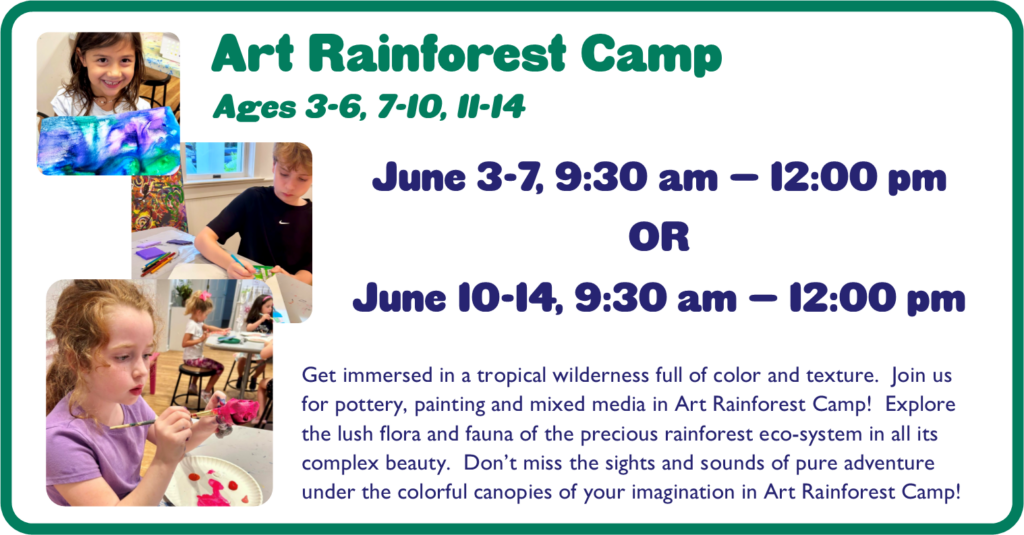 Art Rainforest Camp

Ages 3-6, 7-10, 11-14

June 3-7, 9:30 am – 12:00 pm

OR

June 10-14, 9:30 am – 12:00 pm

Get immersed in a tropical wilderness full of color and texture. Join us for pottery, painting and mixed media in Art Rainforest Camp! Explore the lush flora and fauna of the precious rainforest eco-system in all its complex beauty. Don't miss the sights and sounds of pure adventure under the colorful canopies of your imagination in Art Rainforest Camp!